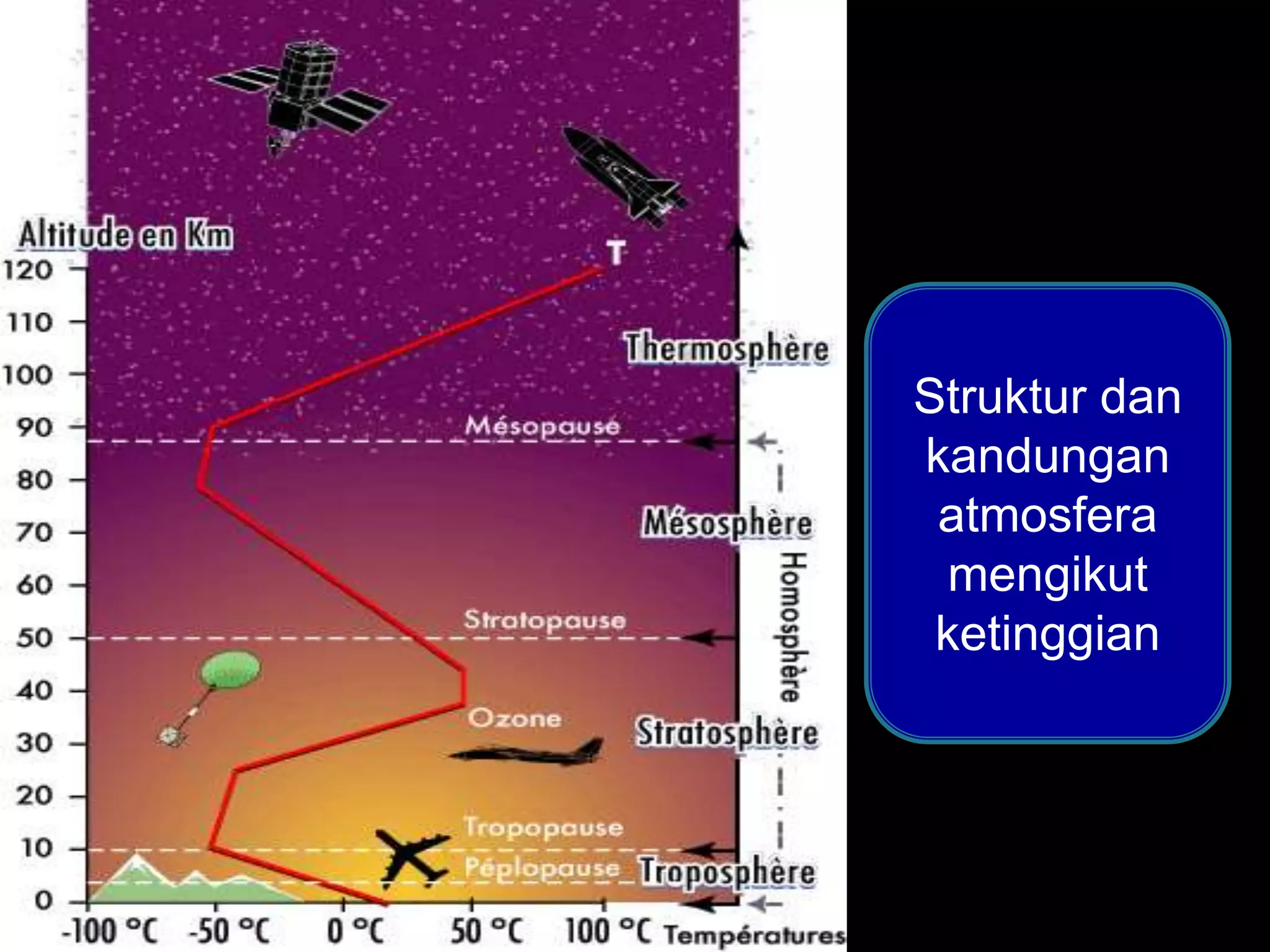 Altitude en Km

120
110
100
90
80
70
60
50
40
30
20
10
0

T

Thermosphère

Mésopause

Mésosphère

Stratopause

Ozone

Stratosphère

Tropopause

Péplopause

Troposphère

Homosphère

-100 °C -50 °C 0 °C 50 °C 100 °C Températures

Struktur dan kandungan atmosfera mengikut ketinggian